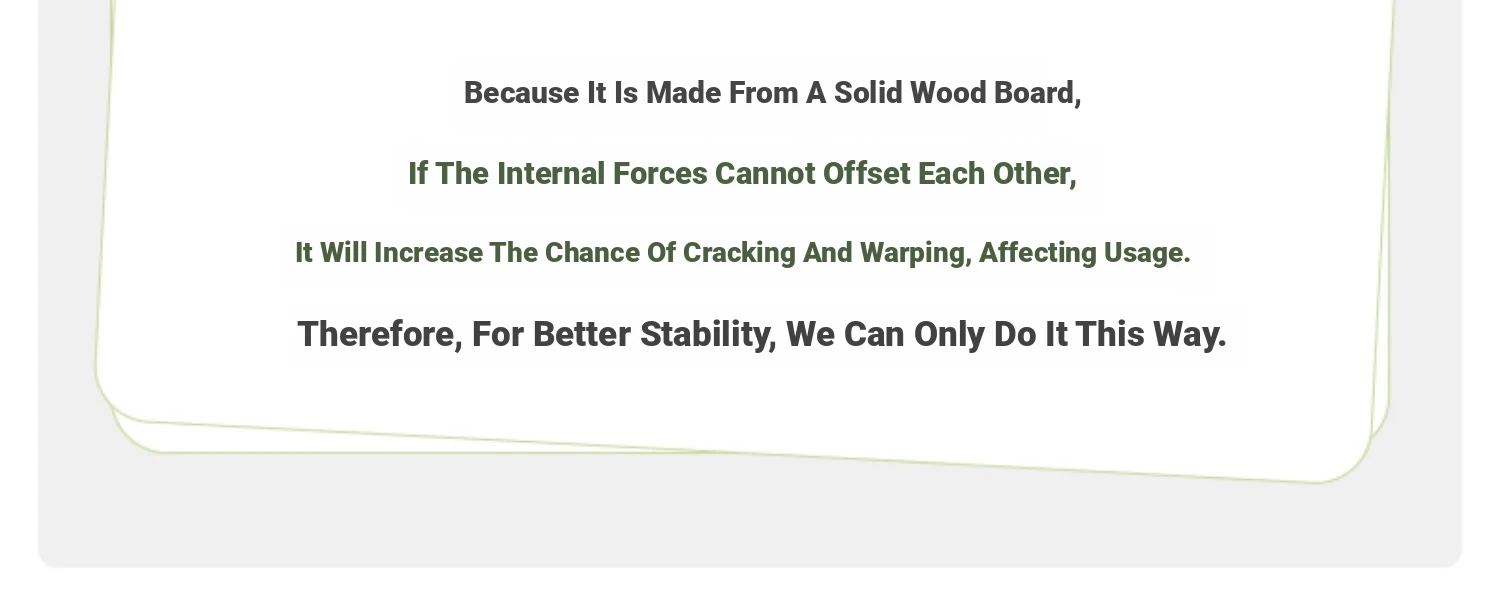 Because It Is Made From A Solid Wood Board,

If The Internal Forces Cannot Offset Each Other,

It Will Increase The Chance Of Cracking And Warping, Affecting Usage.

Therefore, For Better Stability, We Can Only Do It This Way.